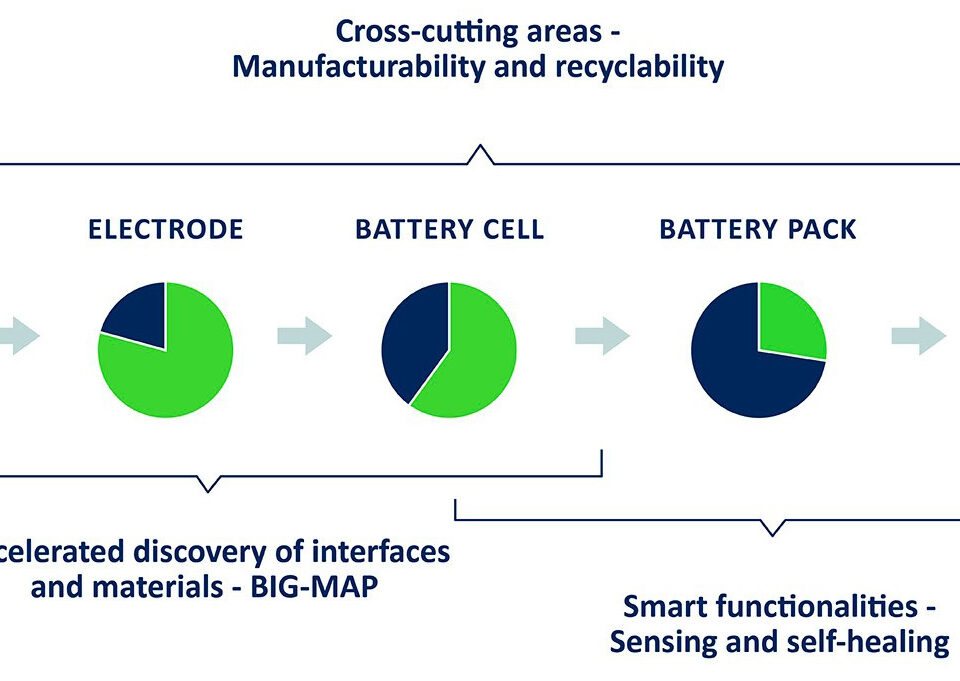 Cross-cutting areas -
Manufacturability and recyclability

ELECTRODE

BATTERY CELL

BATTERY PACK

celerated discovery of interfaces and materials - BIG-MAP

Smart functionalities -
Sensing and self-healing